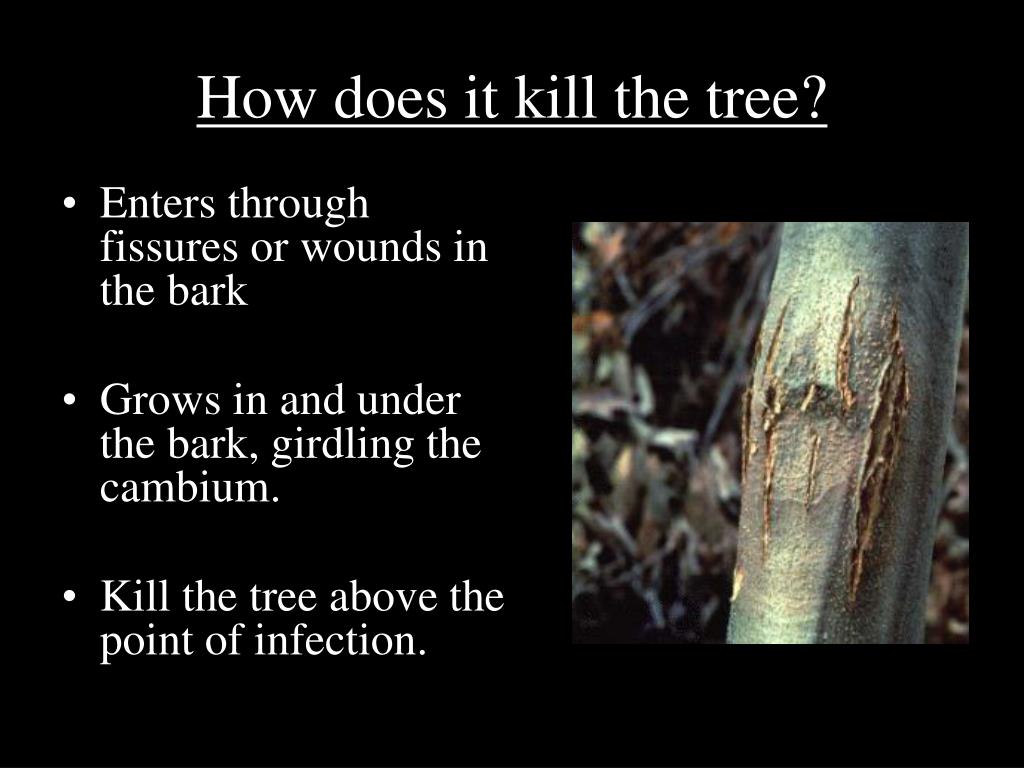 How does it kill the tree?

• Enters through fissures or wounds in the bark

• Grows in and under the bark, girdling the cambium.

• Kill the tree above the point of infection.